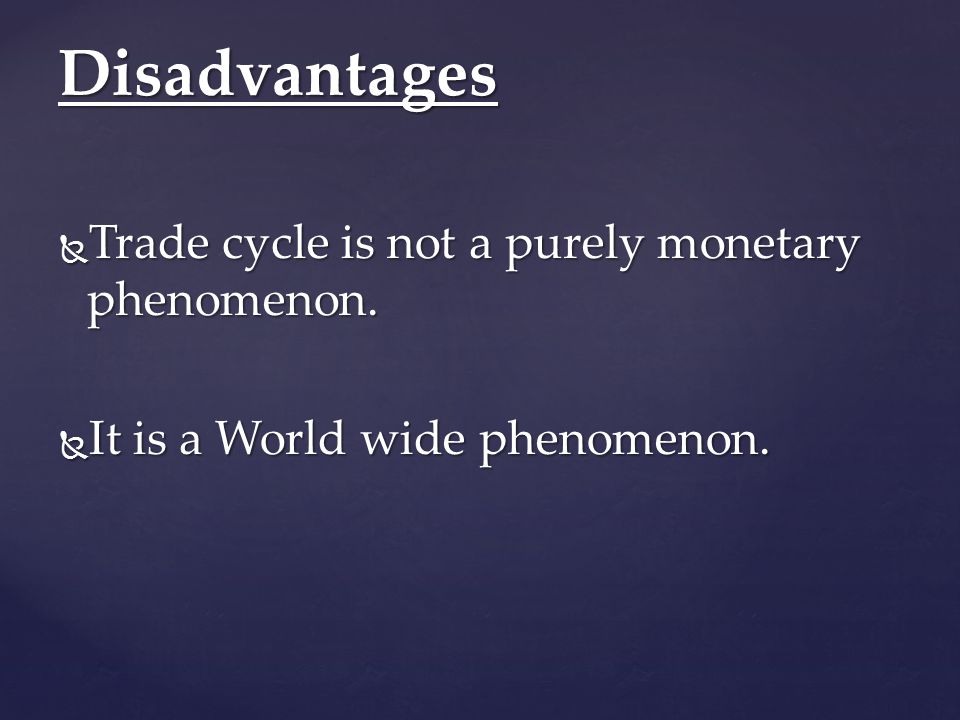 Disadvantages

Trade cycle is not a purely monetary phenomenon.

It is a World wide phenomenon.